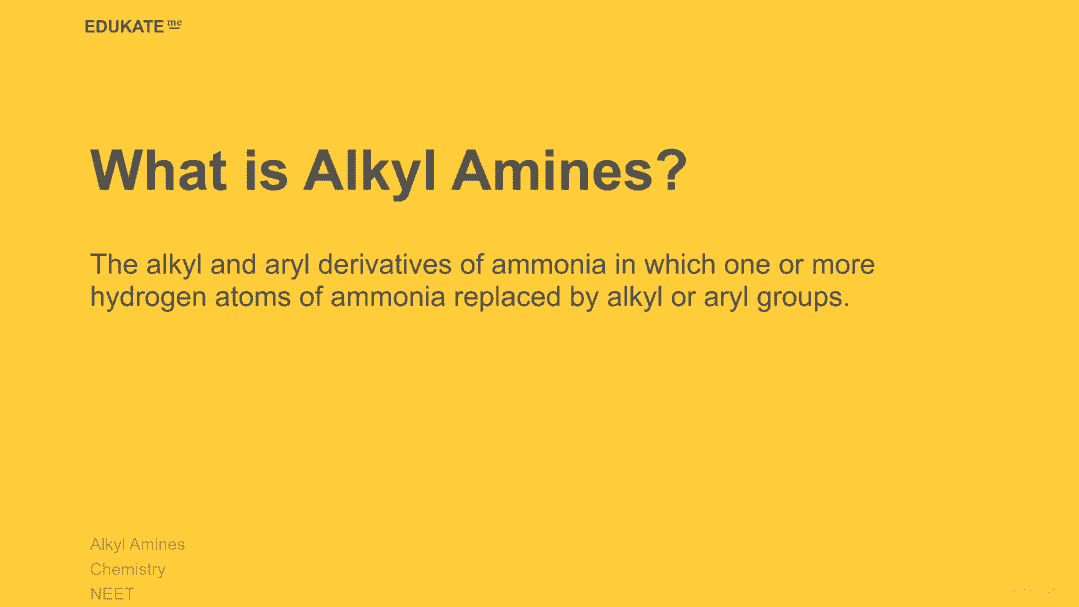 EDUKATE me

What is Alkyl Amines?

The alkyl and aryl derivatives of ammonia in which one or more hydrogen atoms of ammonia replaced by alkyl or aryl groups.

Alkyl Amines
Chemistry
NEET